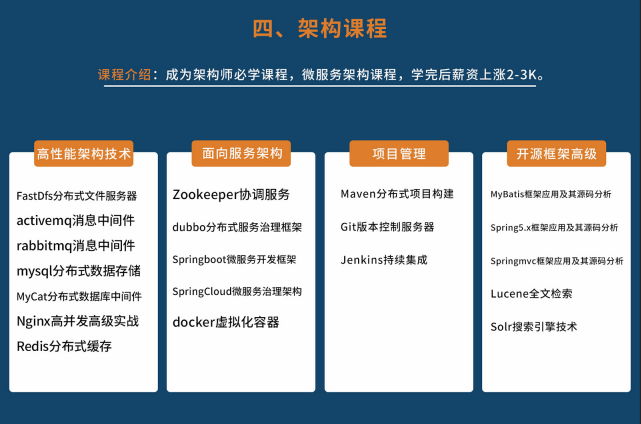 四、架构课程

课程介绍：成为架构师必学课程，微服务架构课程，学完后薪资上涨2-3K。

高性能架构技术

FastDfs分布式文件服务器
activemq消息中间件
rabbitmq消息中间件
mysql分布式数据存储
MyCat分布式数据库中间件
Nginx高并发高级实战
Redis分布式缓存

面向服务架构

Zookeeper协调服务
dubbo分布式服务治理框架
Springboot微服务开发框架
SpringCloud微服务治理架构
docker虚拟化容器

项目管理

Maven分布式项目构建
Git版本控制服务器
Jenkins持续集成

开源框架高级

MyBatis框架应用及其源码分析
Spring5.x框架应用及其源码分析
Springmvc框架应用及其源码分析
Lucene全文检索
Solr搜索引擎技术